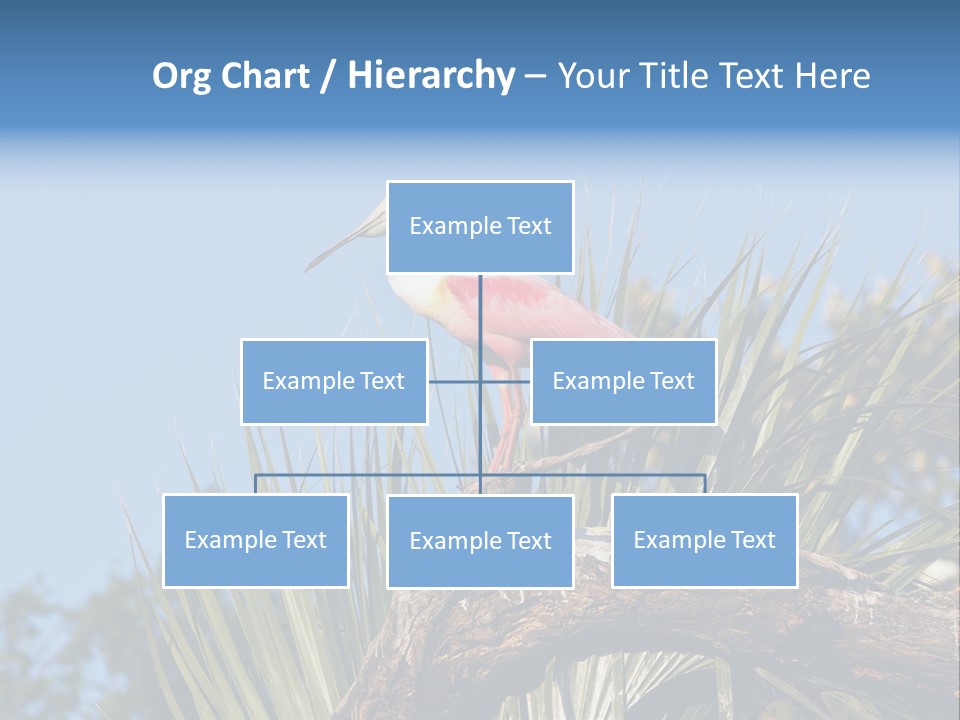 Org Chart / Hierarchy – Your Title Text Here

Example Text

Example Text

Example Text

Example Text

Example Text

Example Text